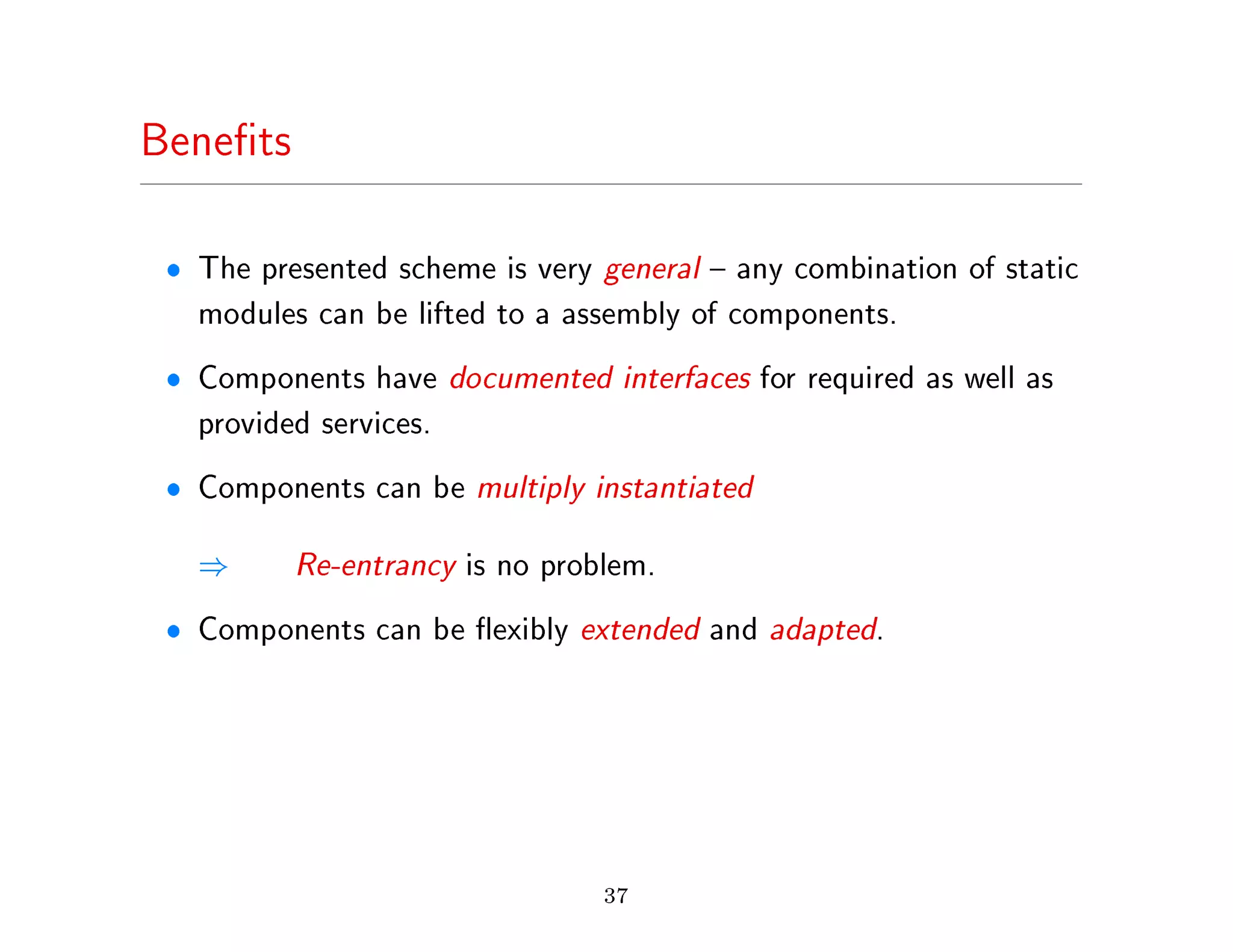 Benefits

• The presented scheme is very general – any combination of static modules can be lifted to a assembly of components.

• Components have documented interfaces for required as well as provided services.

• Components can be multiply instantiated

$\Rightarrow$ Re-entrancy is no problem.

• Components can be flexibly extended and adapted.

37